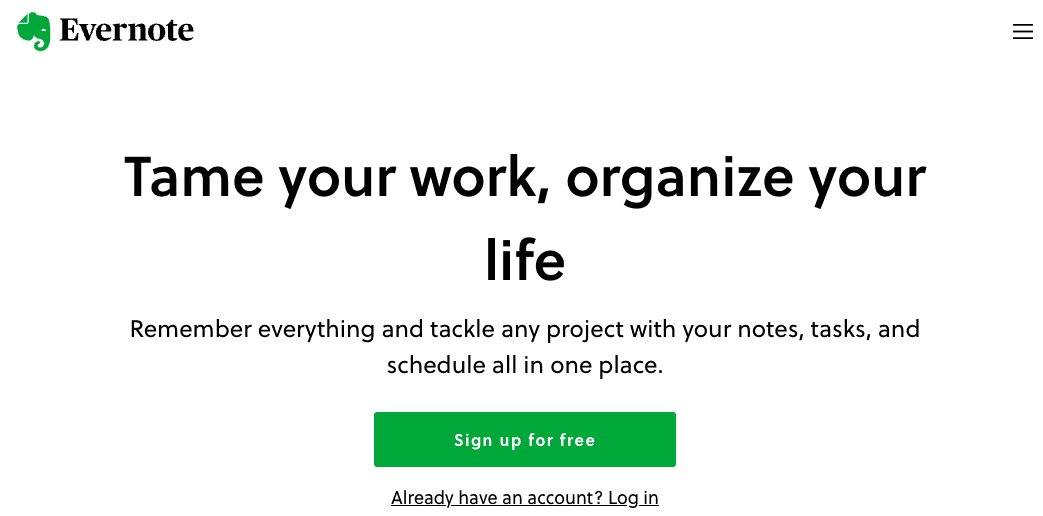 Evernote

Tame your work, organize your life

Remember everything and tackle any project with your notes, tasks, and schedule all in one place.

Sign up for free

Already have an account? Log in